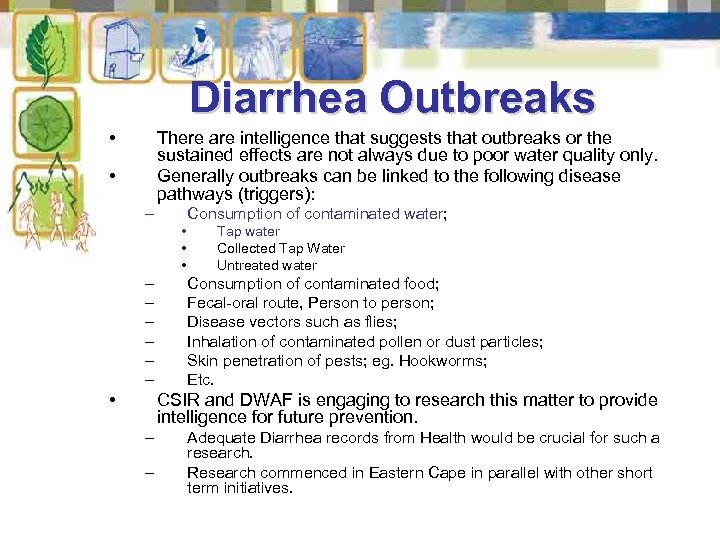 Diarrhea Outbreaks

• There are intelligence that suggests that outbreaks or the sustained effects are not always due to poor water quality only.
• Generally outbreaks can be linked to the following disease pathways (triggers):
– Consumption of contaminated water;
• Tap water
• Collected Tap Water
• Untreated water
– Consumption of contaminated food;
– Fecal-oral route, Person to person;
– Disease vectors such as flies;
– Inhalation of contaminated pollen or dust particles;
– Skin penetration of pests; eg. Hookworms;
– Etc.
• CSIR and DWAF is engaging to research this matter to provide intelligence for future prevention.
– Adequate Diarrhea records from Health would be crucial for such a research.
– Research commenced in Eastern Cape in parallel with other short term initiatives.